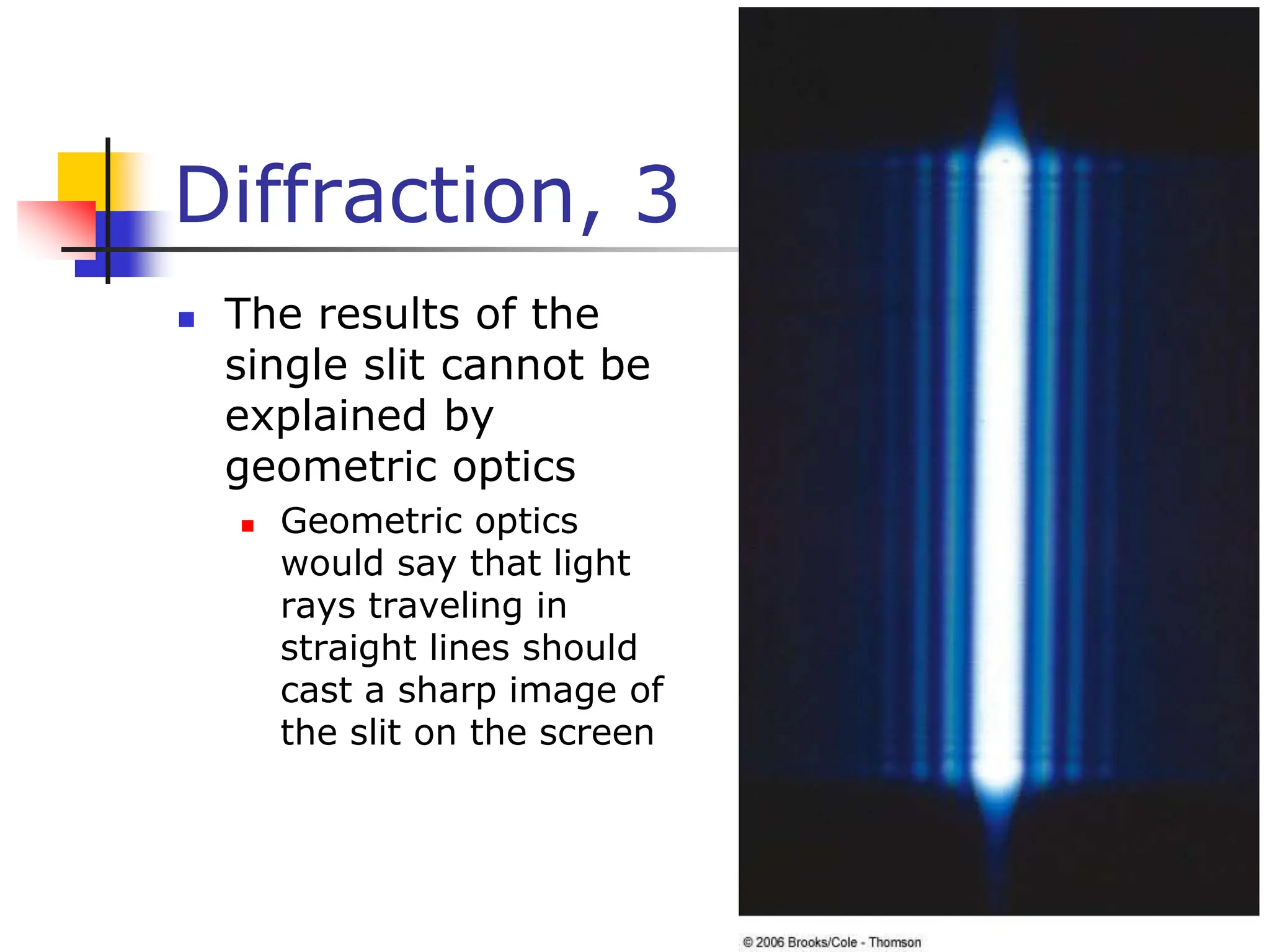 Diffraction, 3

The results of the single slit cannot be explained by geometric optics

Geometric optics would say that light rays traveling in straight lines should cast a sharp image of the slit on the screen

© 2006 Brooks/Cole - Thomson